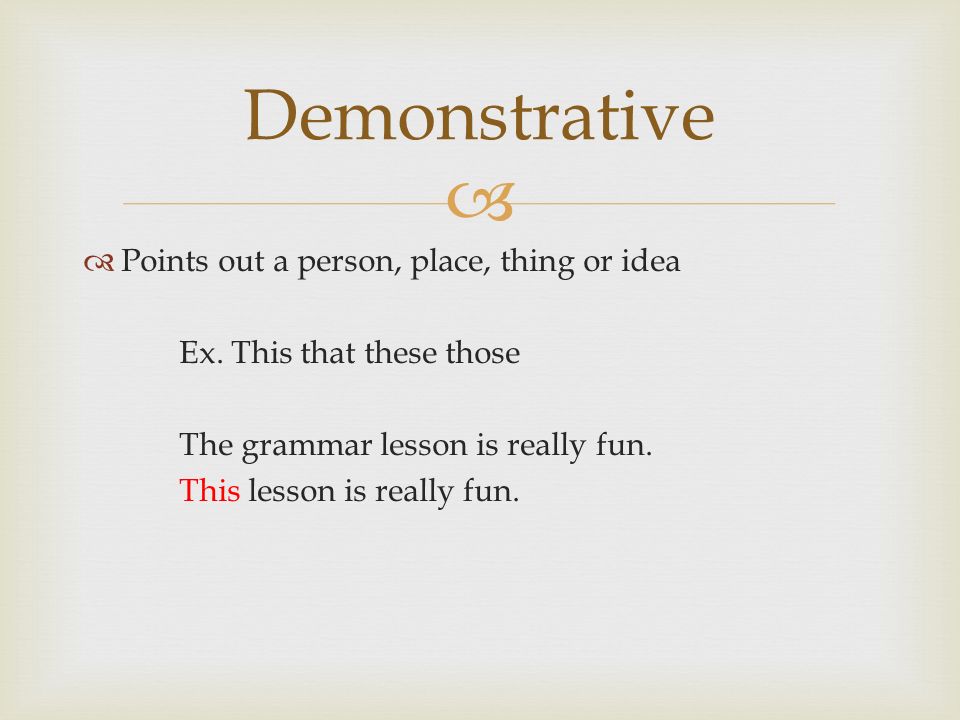 Demonstrative

Points out a person, place, thing or idea

Ex. This that these those

The grammar lesson is really fun.
This lesson is really fun.